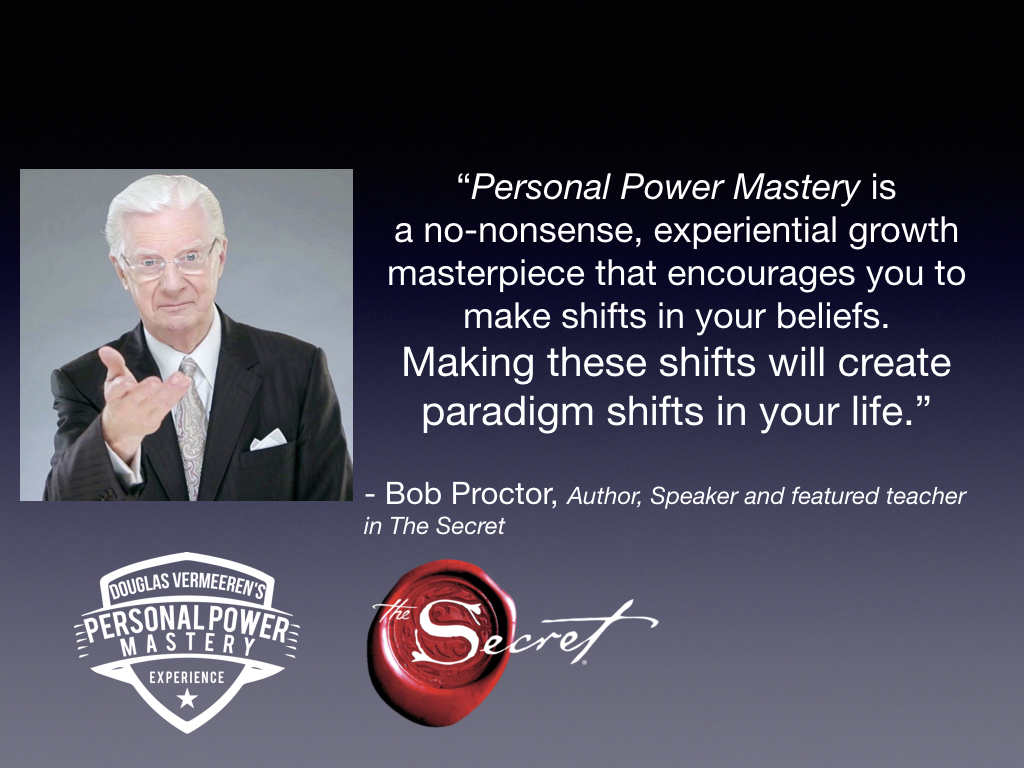 “Personal Power Mastery is a no-nonsense, experiential growth masterpiece that encourages you to make shifts in your beliefs. Making these shifts will create paradigm shifts in your life.”

- Bob Proctor, Author, Speaker and featured teacher in The Secret

DOUGLAS VERMEEREN'S
PERSONAL POWER
MASTERY
EXPERIENCE

The Secret